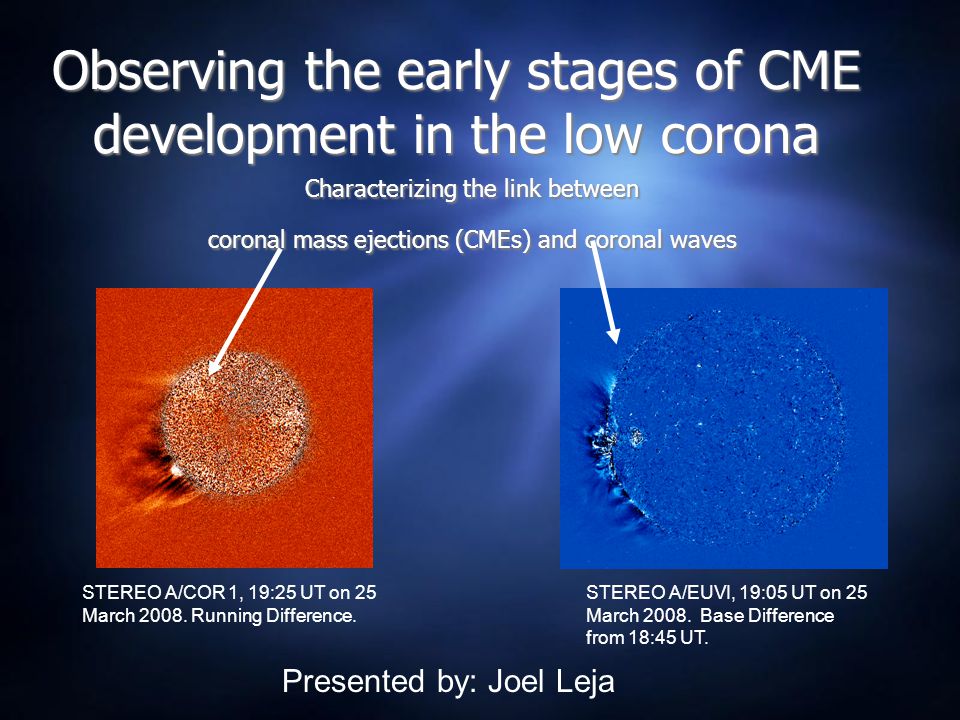 Observing the early stages of CME development in the low corona

Characterizing the link between

coronal mass ejections (CMEs) and coronal waves

STEREO A/COR 1, 19:25 UT on 25 March 2008. Running Difference.

STEREO A/EUVI, 19:05 UT on 25 March 2008. Base Difference from 18:45 UT.

Presented by: Joel Leja